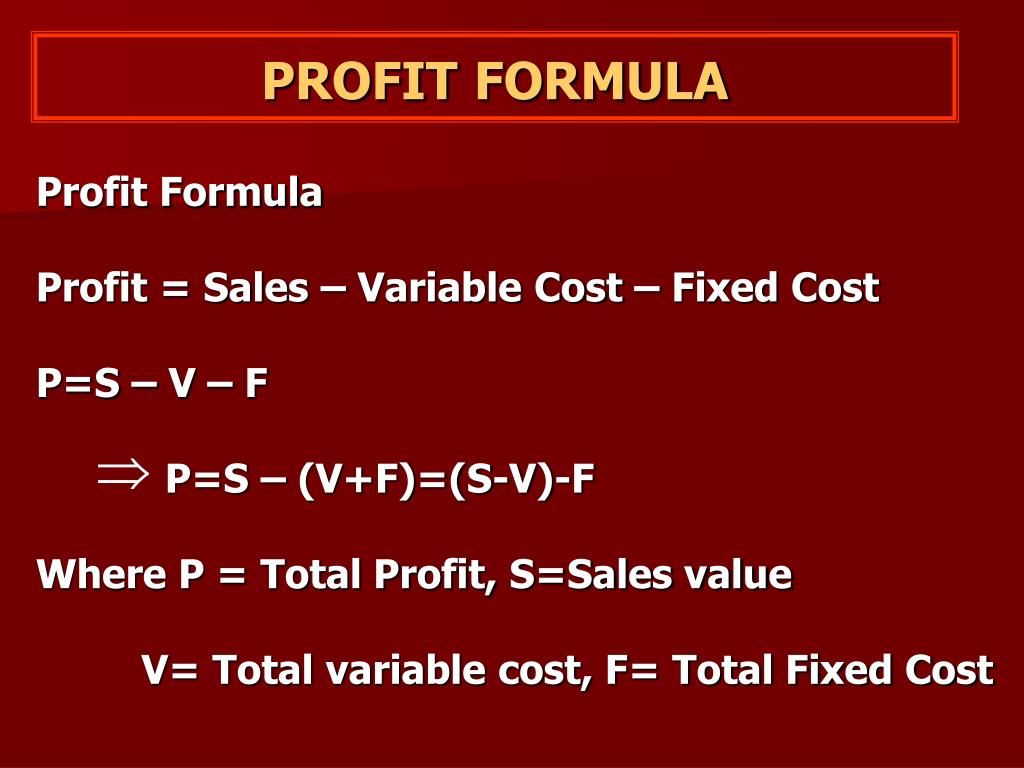 PROFIT FORMULA

Profit Formula

Profit = Sales – Variable Cost – Fixed Cost

P=S – V – F

$\Rightarrow$ P=S – (V+F)=(S-V)-F

Where P = Total Profit, S=Sales value

V= Total variable cost, F= Total Fixed Cost